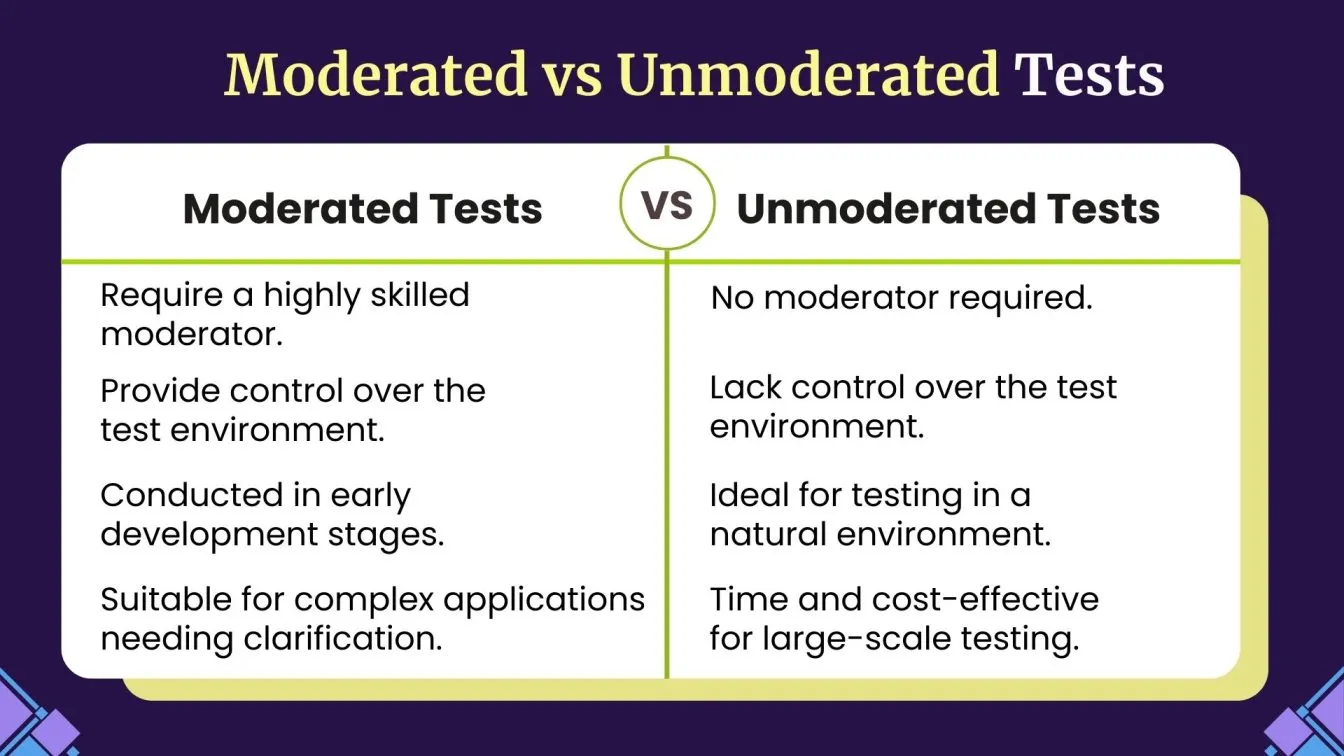 Moderated vs Unmoderated Tests

| Moderated Tests | VS | Unmoderated Tests |
|---|---|---|
| Require a highly skilled moderator. | | No moderator required. |
| Provide control over the test environment. | | Lack control over the test environment. |
| Conducted in early development stages. | | Ideal for testing in a natural environment. |
| Suitable for complex applications needing clarification. | | Time and cost-effective for large-scale testing. |